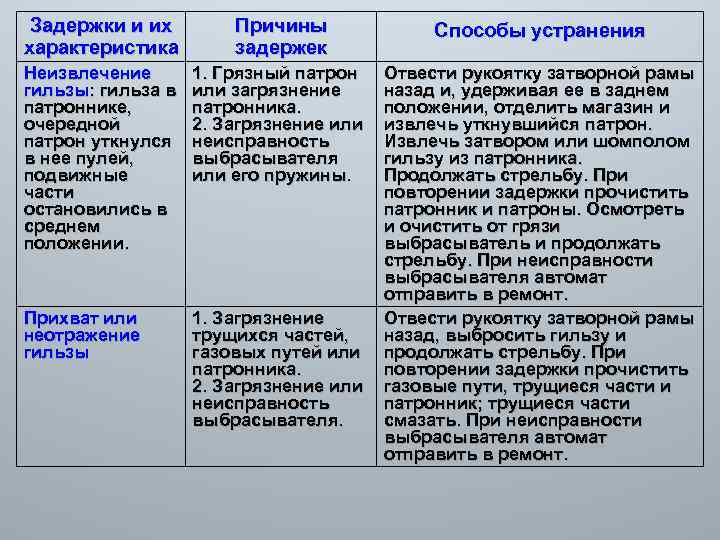 | Задержки и их характеристика | Причины задержек | Способы устранения |
|---|---|---|
| Неизвлечение гильзы: гильза в патроннике, очередной патрон уткнулся в нее пулей, подвижные части остановились в среднем положении. | 1. Грязный патрон или загрязнение патронника. 2. Загрязнение или неисправность выбрасывателя или его пружины. | Отвести рукоятку затворной рамы назад и, удерживая ее в заднем положении, отделить магазин и извлечь уткнувшийся патрон. Извлечь затвором или шомполом гильзу из патронника. Продолжать стрельбу. При повторении задержки прочистить патронник и патроны. Осмотреть и очистить от грязи выбрасыватель и продолжать стрельбу. При неисправности выбрасывателя автомат отправить в ремонт. |
| Прихват или неотражение гильзы | 1. Загрязнение трущихся частей, газовых путей или патронника. 2. Загрязнение или неисправность выбрасывателя. | Отвести рукоятку затворной рамы назад, выбросить гильзу и продолжать стрельбу. При повторении задержки прочистить газовые пути, трущиеся части и патронник; трущиеся части смазать. При неисправности выбрасывателя автомат отправить в ремонт. |